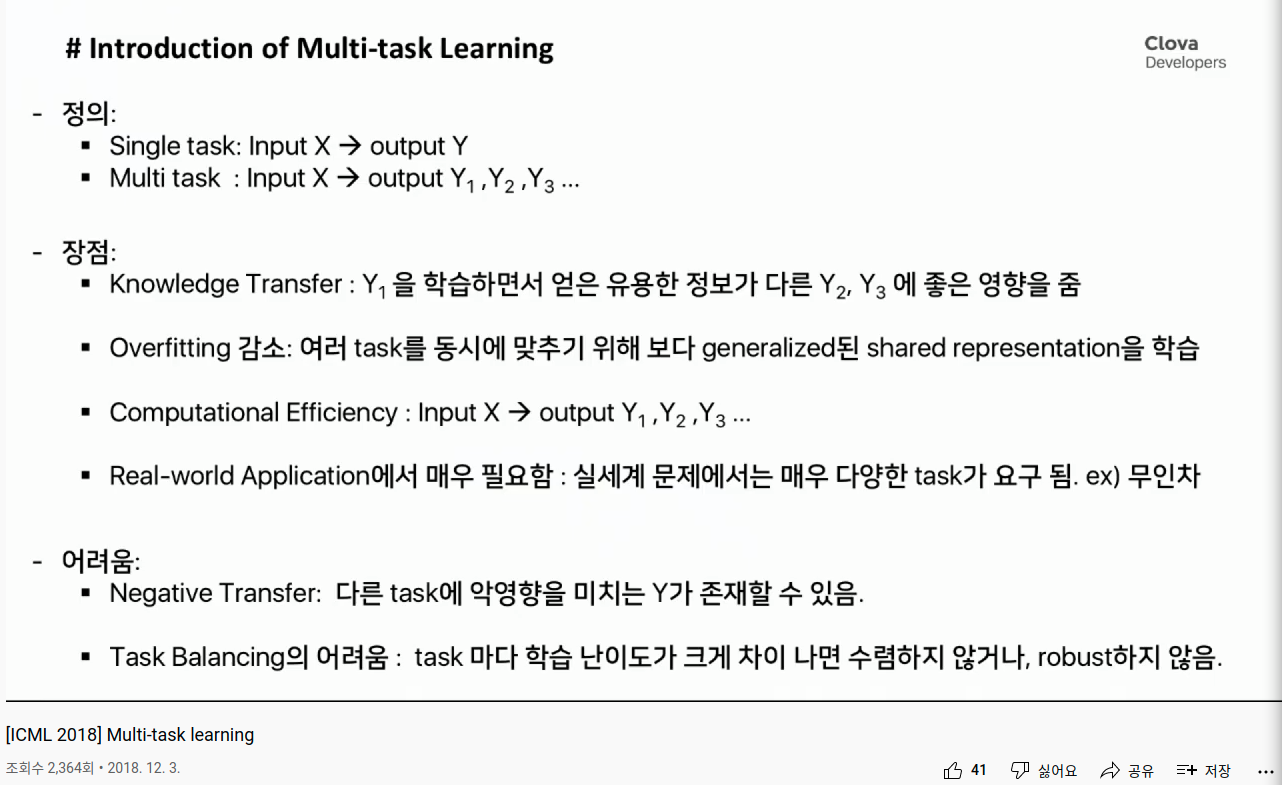 # Introduction of Multi-task Learning

Clova Developers

- 정의:
  ▪ Single task: Input X → output Y
  ▪ Multi task : Input X → output $Y_1$ ,$Y_2$ ,$Y_3$ ...

- 장점:
  ▪ Knowledge Transfer : $Y_1$ 을 학습하면서 얻은 유용한 정보가 다른 $Y_2$, $Y_3$ 에 좋은 영향을 줌

  ▪ Overfitting 감소: 여러 task를 동시에 맞추기 위해 보다 generalized된 shared representation을 학습

  ▪ Computational Efficiency : Input X → output $Y_1$ ,$Y_2$ ,$Y_3$ ...

  ▪ Real-world Application에서 매우 필요함 : 실세계 문제에서는 매우 다양한 task가 요구 됨. ex) 무인차

- 어려움:
  ▪ Negative Transfer: 다른 task에 악영향을 미치는 Y가 존재할 수 있음.

  ▪ Task Balancing의 어려움 : task 마다 학습 난이도가 크게 차이 나면 수렴하지 않거나, robust하지 않음.

[ICML 2018] Multi-task learning

조회수 2,364회 • 2018. 12. 3.

41 싫어요 공유 저장 ...